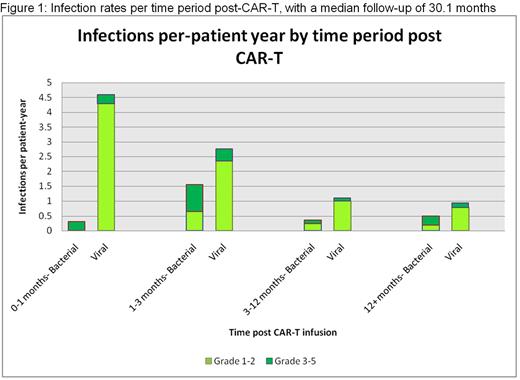 Figure 1: Infection rates per time period post-CAR-T, with a median follow-up of 30.1 months

Infections per-patient year by time period post CAR-T

Infections per patient-year

5
4.5
4
3.5
3
2.5
2
1.5
1
0.5
0

0-1 months- Bacterial
Viral
1-3 months- Bacterial
Viral
3-12 months- Bacterial
Viral
12+ months- Bacterial
Viral

Time post CAR-T infusion

Grade 1-2
Grade 3-5